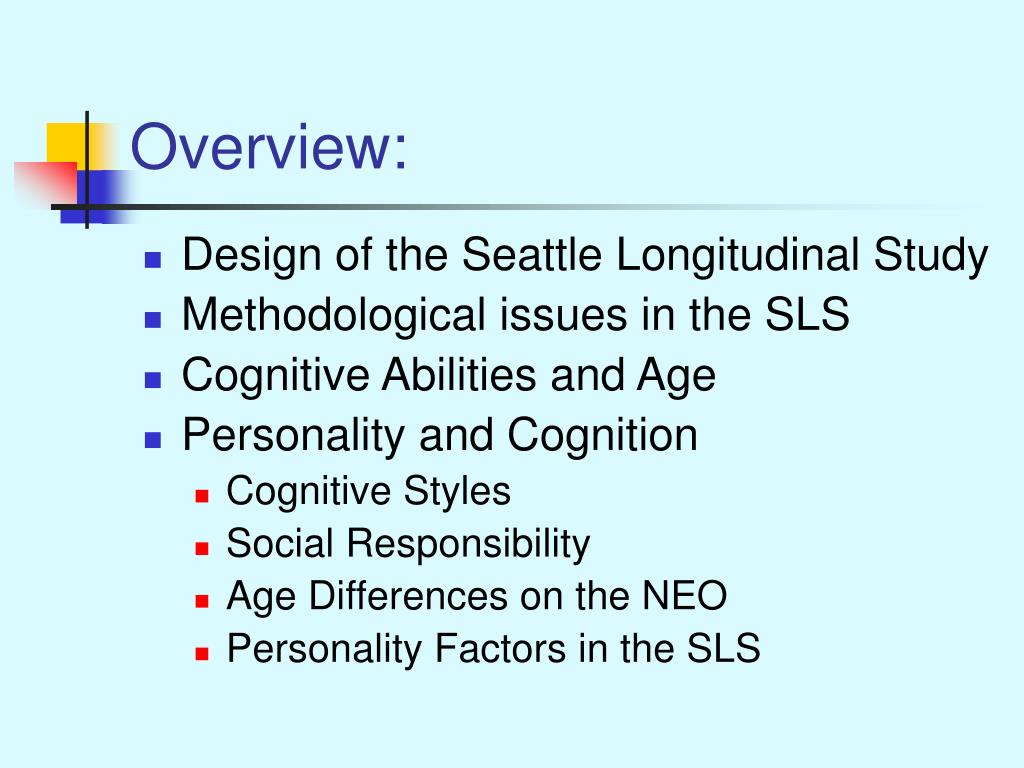 Overview:

- Design of the Seattle Longitudinal Study
- Methodological issues in the SLS
- Cognitive Abilities and Age
- Personality and Cognition
  - Cognitive Styles
  - Social Responsibility
  - Age Differences on the NEO
  - Personality Factors in the SLS